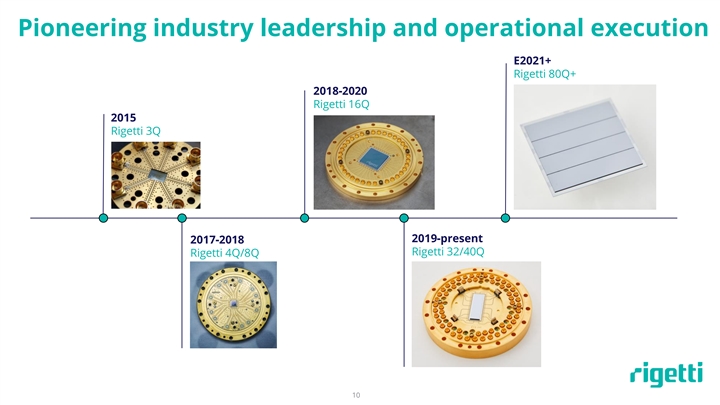 Pioneering industry leadership and operational execution

2015
Rigetti 3Q

2017-2018
Rigetti 4Q/8Q

2018-2020
Rigetti 16Q

2019-present
Rigetti 32/40Q

E2021+
Rigetti 80Q+

rigetti

10